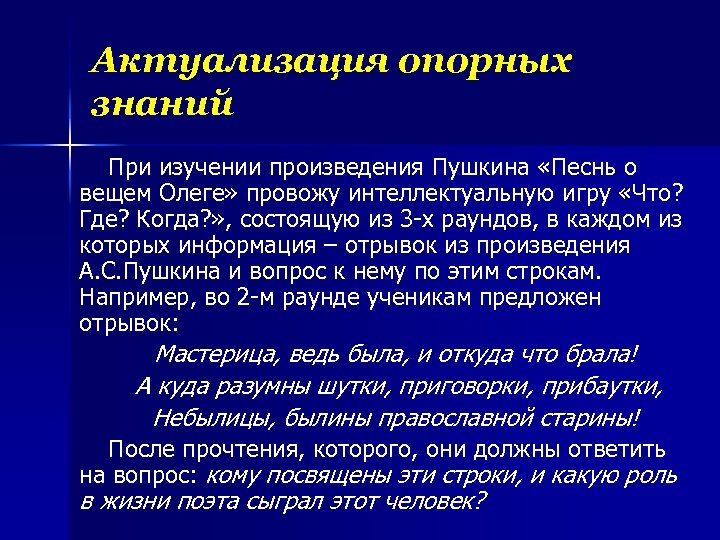 Актуализация опорных знаний

При изучении произведения Пушкина «Песнь о вещем Олеге» провожу интеллектуальную игру «Что? Где? Когда?», состоящую из 3-х раундов, в каждом из которых информация – отрывок из произведения А.С.Пушкина и вопрос к нему по этим строкам. Например, во 2-м раунде ученикам предложен отрывок:

Мастерица, ведь была, и откуда что брала!
А куда разумны шутки, приговорки, прибаутки,
Небылицы, былины православной старины!

После прочтения, которого, они должны ответить на вопрос: кому посвящены эти строки, и какую роль в жизни поэта сыграл этот человек?